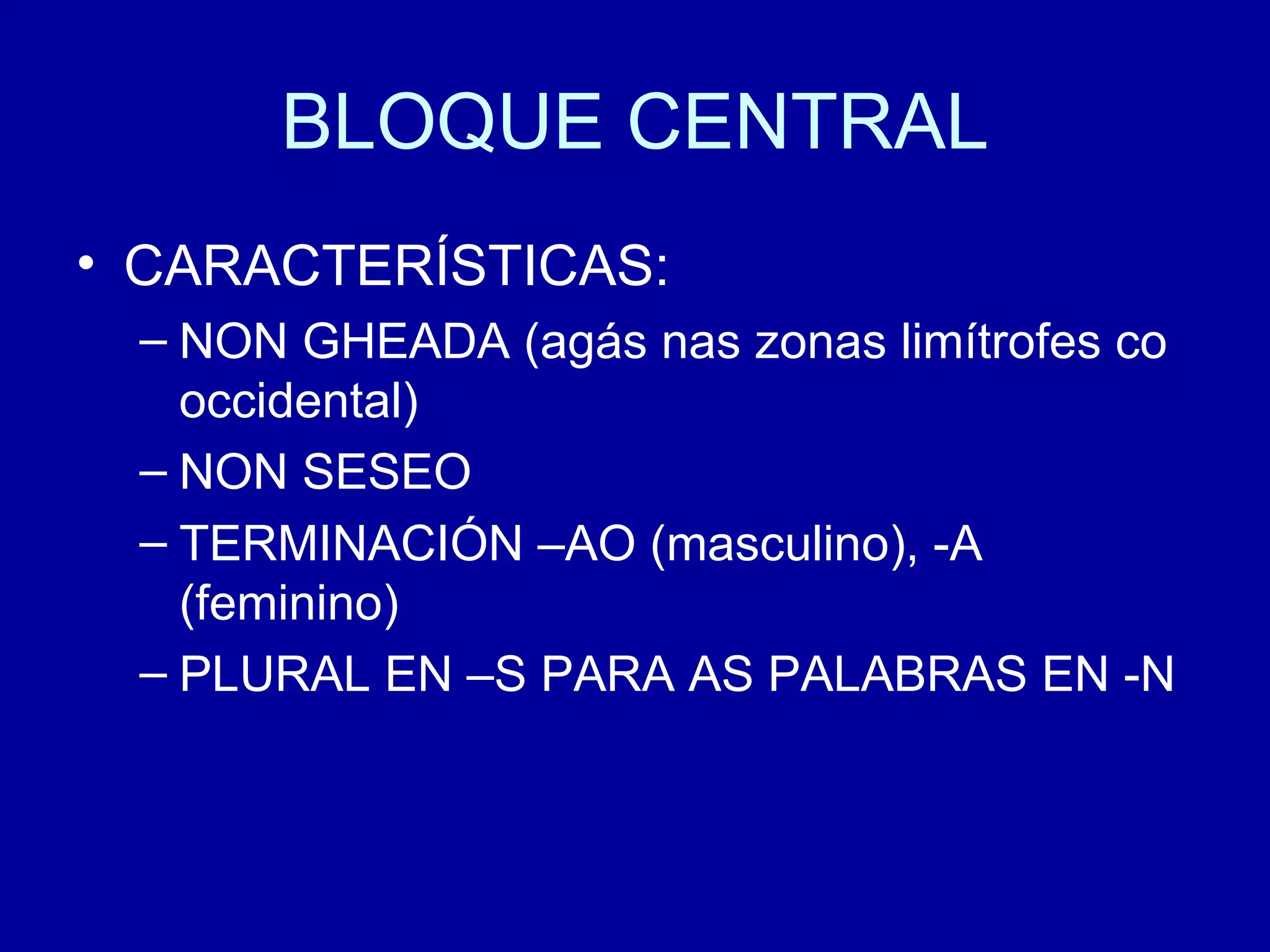 BLOQUE CENTRAL

• CARACTERÍSTICAS:
– NON GHEADA (agás nas zonas limítrofes co occidental)
– NON SESEO
– TERMINACIÓN –AO (masculino), -A (feminino)
– PLURAL EN –S PARA AS PALABRAS EN -N